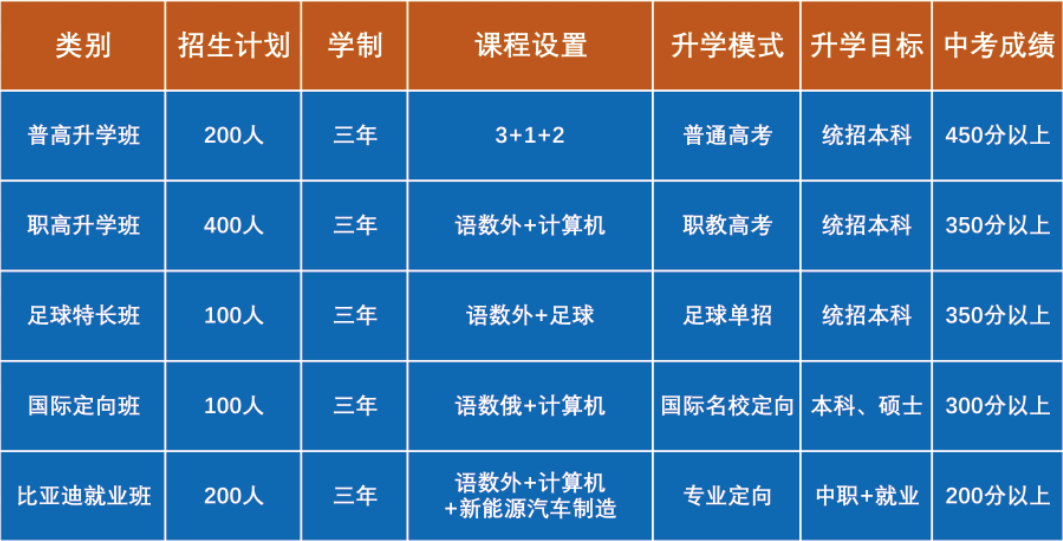 | 类别 | 招生计划 | 学制 | 课程设置 | 升学模式 | 升学目标 | 中考成绩 |
|---|---|---|---|---|---|---|
| 普高升学班 | 200人 | 三年 | 3+1+2 | 普通高考 | 统招本科 | 450分以上 |
| 职高升学班 | 400人 | 三年 | 语数外+计算机 | 职教高考 | 统招本科 | 350分以上 |
| 足球特长班 | 100人 | 三年 | 语数外+足球 | 足球单招 | 统招本科 | 350分以上 |
| 国际定向班 | 100人 | 三年 | 语数俄+计算机 | 国际名校定向 | 本科、硕士 | 300分以上 |
| 比亚迪就业班 | 200人 | 三年 | 语数外+计算机 +新能源汽车制造 | 专业定向 | 中职+就业 | 200分以上 |